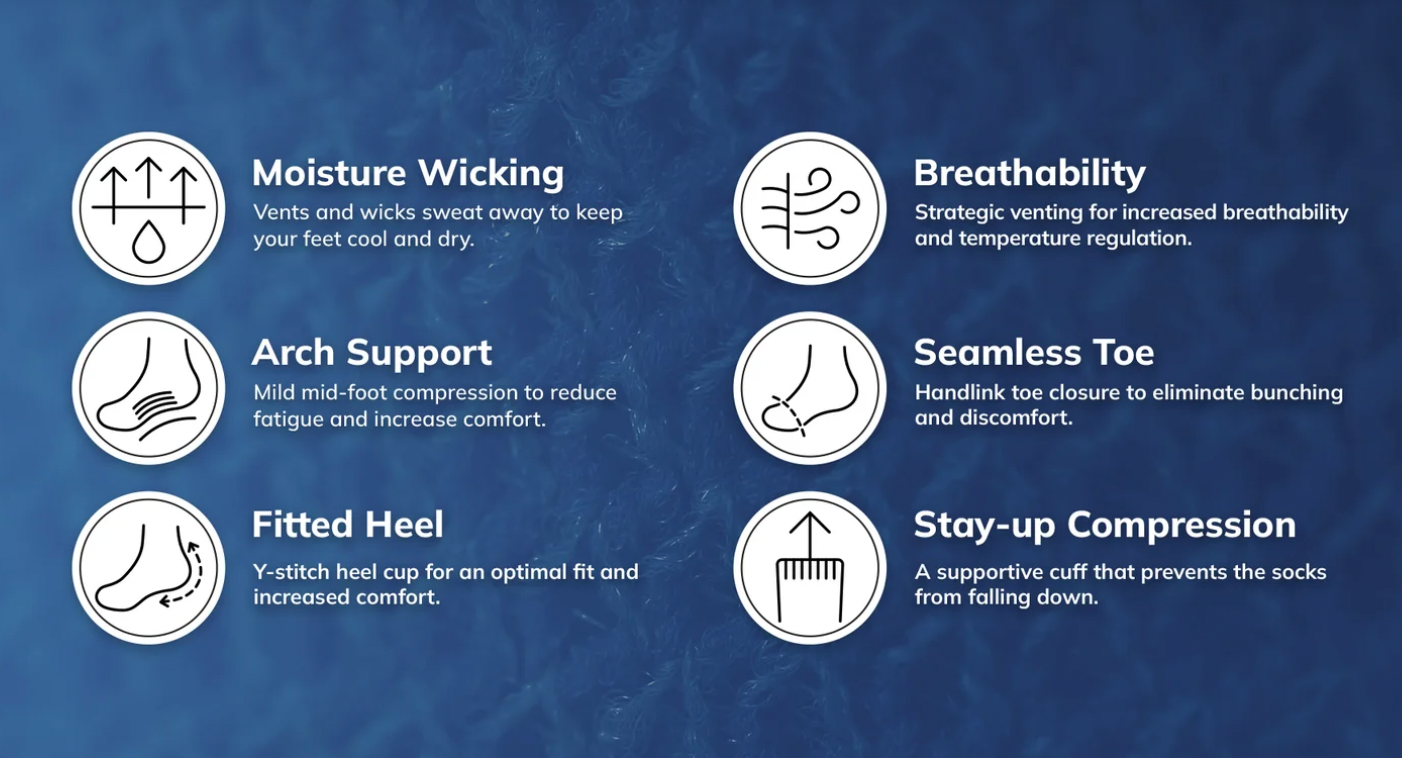 Moisture Wicking
Vents and wicks sweat away to keep your feet cool and dry.

Arch Support
Mild mid-foot compression to reduce fatigue and increase comfort.

Fitted Heel
Y-stitch heel cup for an optimal fit and increased comfort.

Breathability
Strategic venting for increased breathability and temperature regulation.

Seamless Toe
Handlink toe closure to eliminate bunching and discomfort.

Stay-up Compression
A supportive cuff that prevents the socks from falling down.